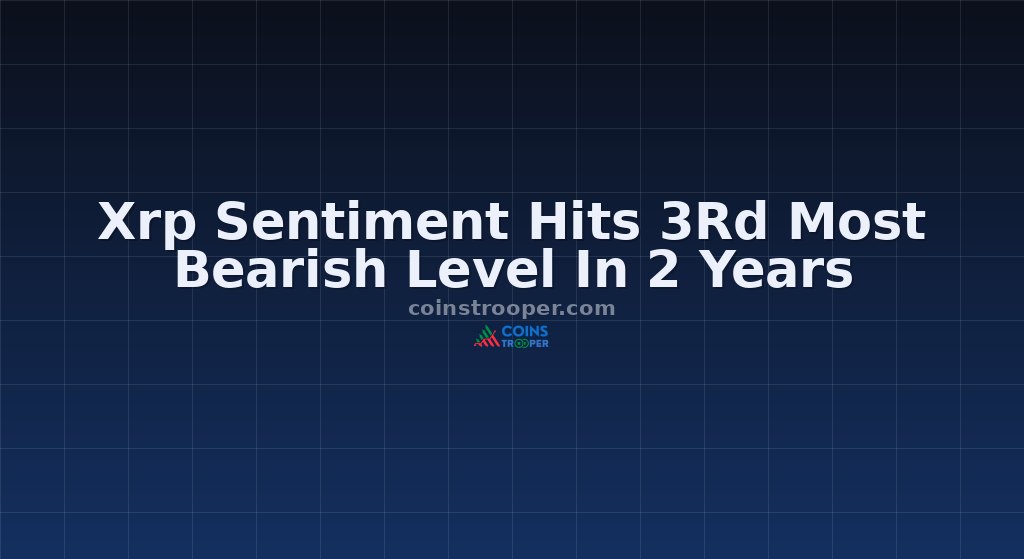 Xrp Sentiment Hits 3Rd Most Bearish Level In 2 Years

coinstrooper.com

COINS TROOPER